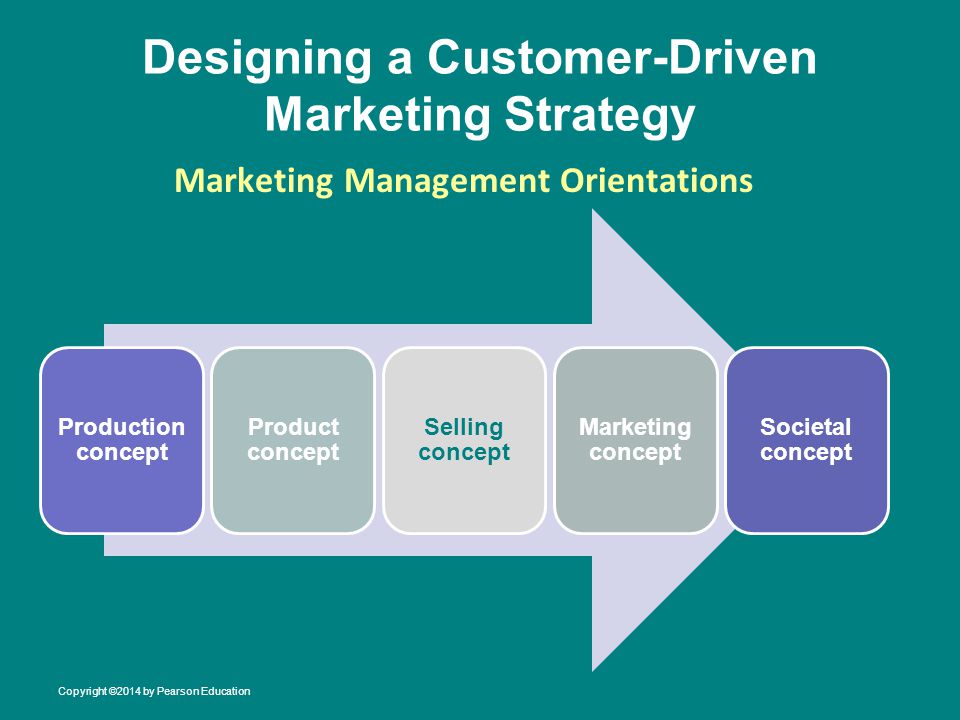 Designing a Customer-Driven Marketing Strategy

Marketing Management Orientations

Production concept

Product concept

Selling concept

Marketing concept

Societal concept

Copyright ©2014 by Pearson Education